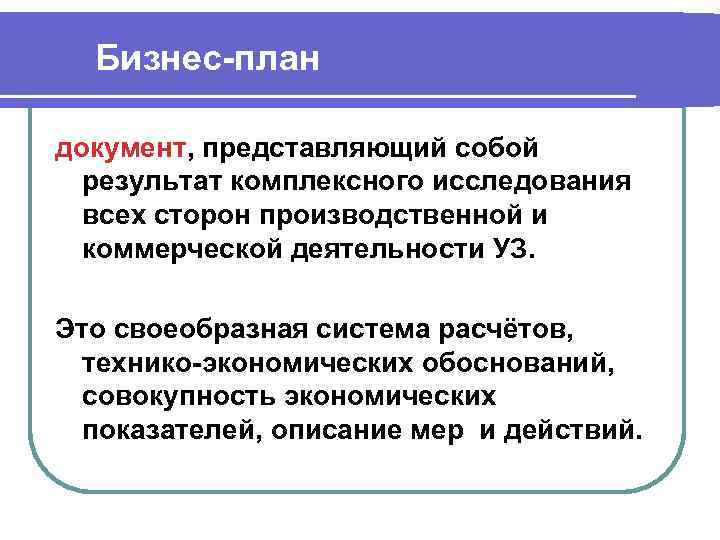 Бизнес-план

документ, представляющий собой результат комплексного исследования всех сторон производственной и коммерческой деятельности УЗ.

Это своеобразная система расчётов, технико-экономических обоснований, совокупность экономических показателей, описание мер и действий.